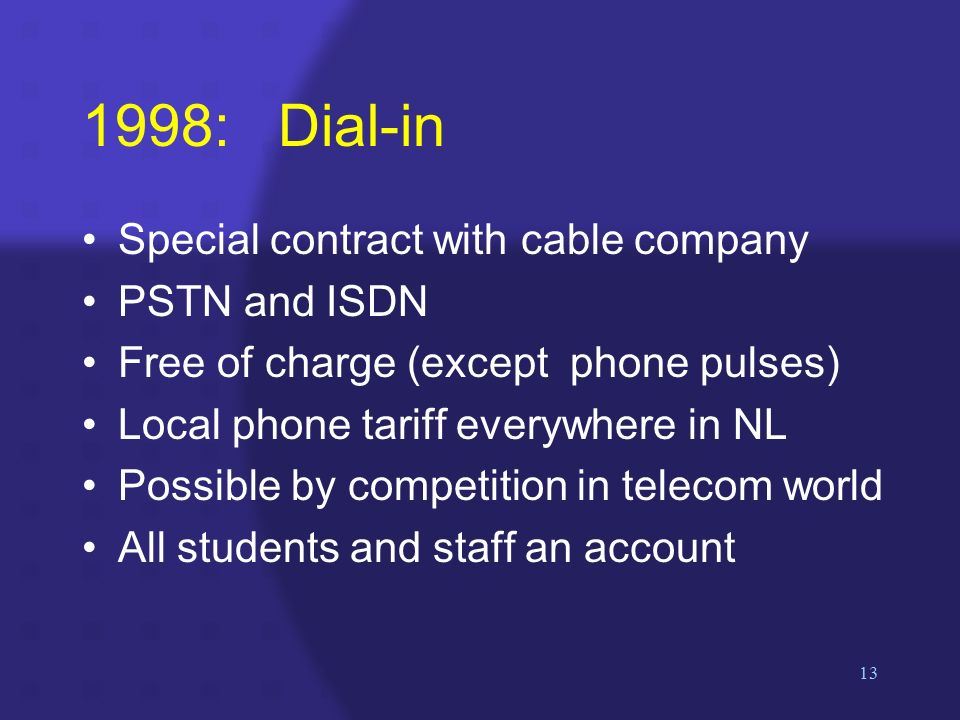 1998: Dial-in

• Special contract with cable company
• PSTN and ISDN
• Free of charge (except phone pulses)
• Local phone tariff everywhere in NL
• Possible by competition in telecom world
• All students and staff an account

13